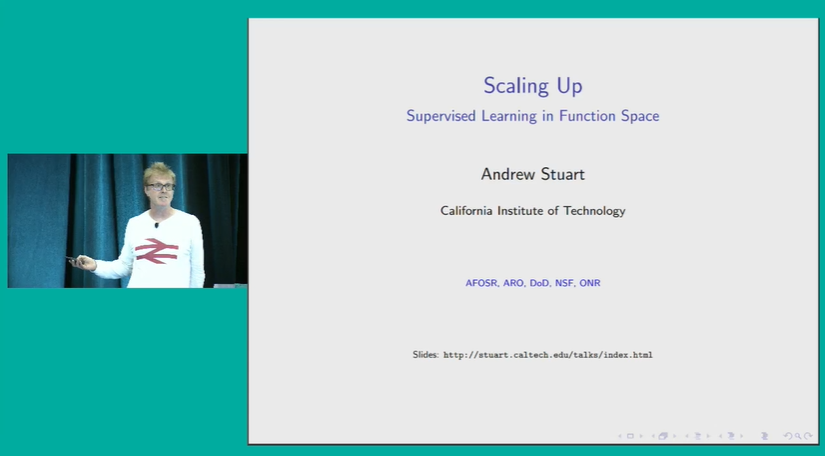 Scaling Up
Supervised Learning in Function Space

Andrew Stuart

California Institute of Technology

AFOSR, ARO, DoD, NSF, ONR

Slides: http://stuart.caltech.edu/talks/index.html